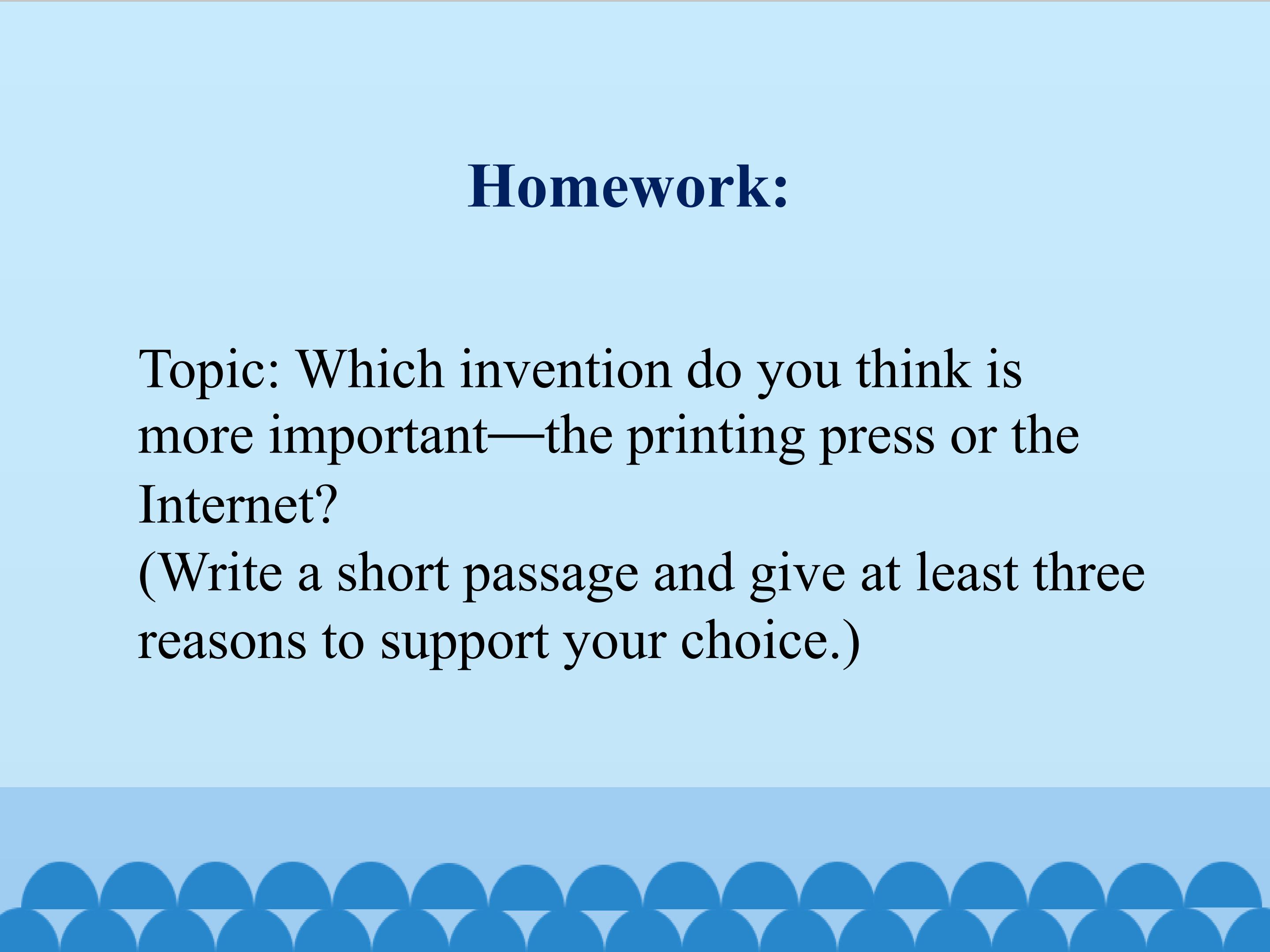 Homework:

Topic: Which invention do you think is more important—the printing press or the Internet?
(Write a short passage and give at least three reasons to support your choice.)